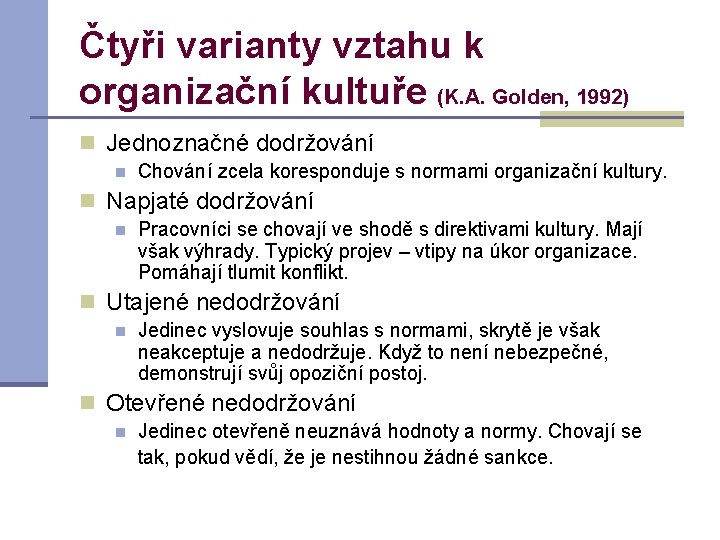 Čtyři varianty vztahu k organizační kultuře (K.A. Golden, 1992)

Jednoznačné dodržování
Chování zcela koresponduje s normami organizační kultury.

Napjaté dodržování
Pracovníci se chovají ve shodě s direktivami kultury. Mají však výhrady. Typický projev – vtipy na úkor organizace. Pomáhají tlumit konflikt.

Utajené nedodržování
Jedinec vyslovuje souhlas s normami, skrytě je však neakceptuje a nedodržuje. Když to není nebezpečné, demonstrují svůj opoziční postoj.

Otevřené nedodržování
Jedinec otevřeně neuznává hodnoty a normy. Chovají se tak, pokud vědí, že je nestihnou žádné sankce.